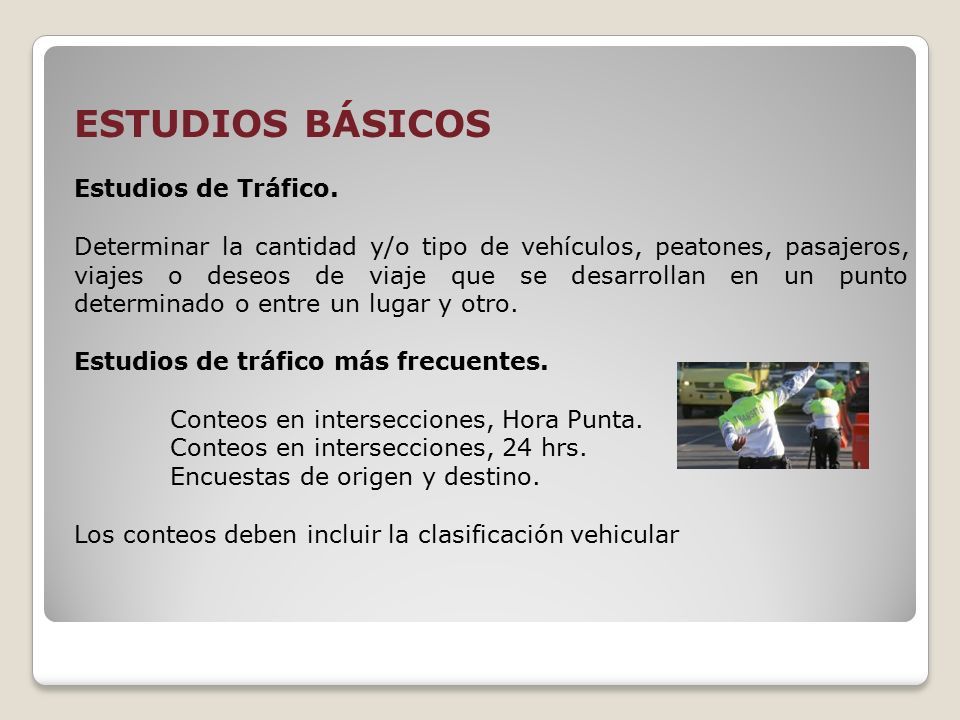 ESTUDIOS BÁSICOS

Estudios de Tráfico.

Determinar la cantidad y/o tipo de vehículos, peatones, pasajeros, viajes o deseos de viaje que se desarrollan en un punto determinado o entre un lugar y otro.

Estudios de tráfico más frecuentes.

Conteos en intersecciones, Hora Punta.
Conteos en intersecciones, 24 hrs.
Encuestas de origen y destino.

Los conteos deben incluir la clasificación vehicular